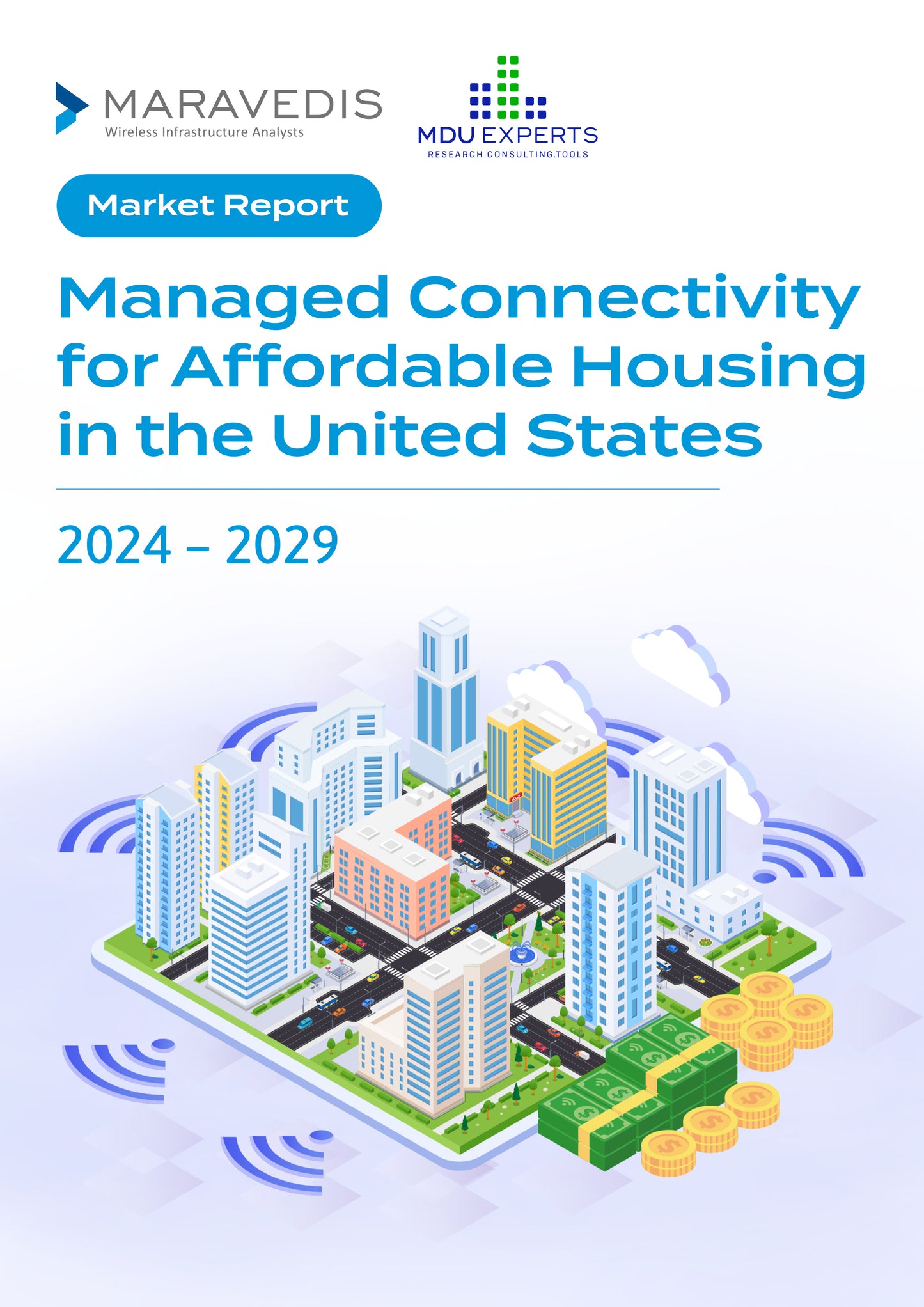 MARAVEDIS
Wireless Infrastructure Analysts

MDU EXPERTS
RESEARCH.CONSULTING.TOOLS

Market Report

Managed Connectivity for Affordable Housing in the United States

2024 – 2029